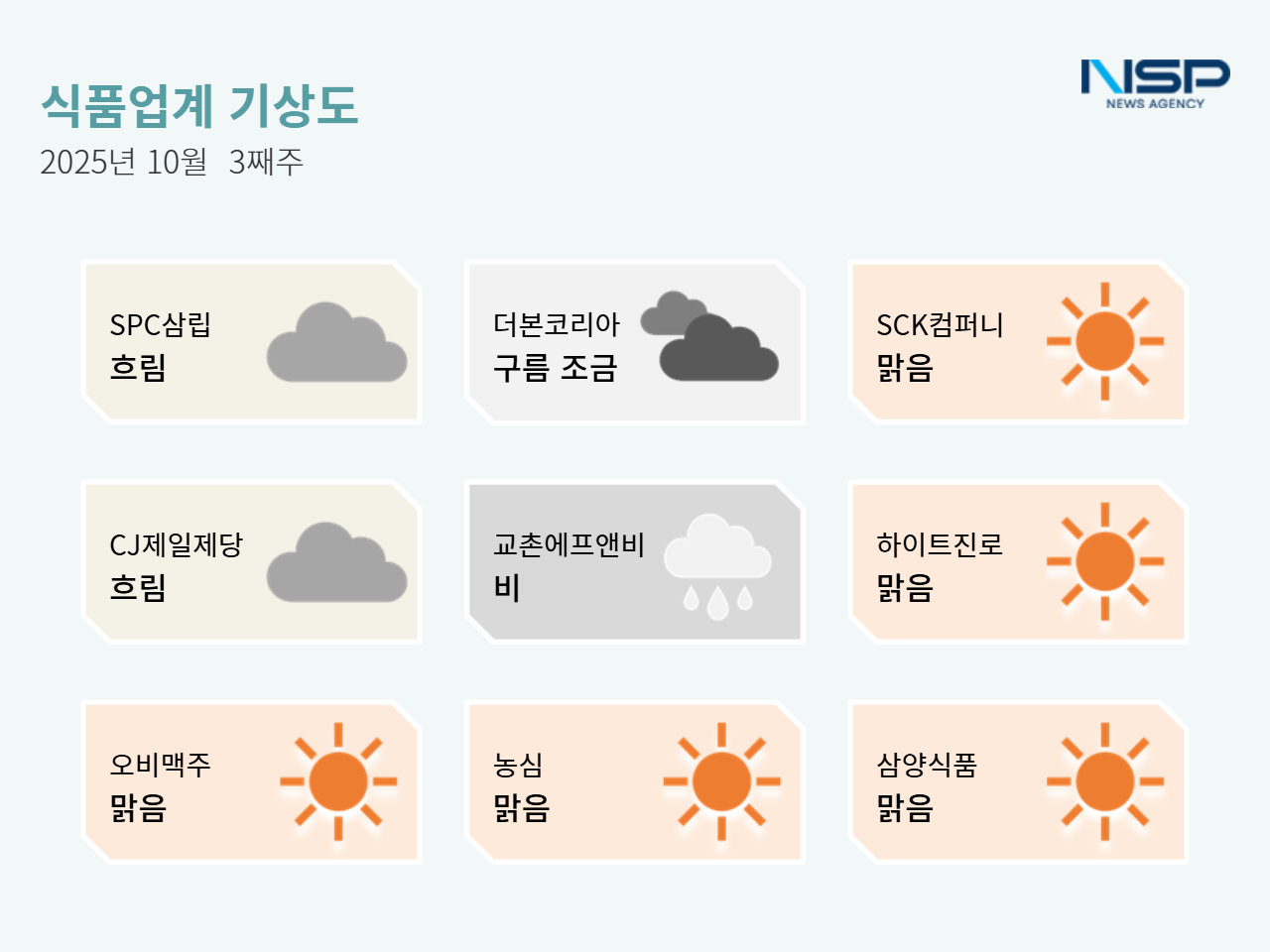 식품업계 기상도
2025년 10월 3째주

NSP
NEWS AGENCY

SPC삼립
흐림

더본코리아
구름 조금

SCK컴퍼니
맑음

CJ제일제당
흐림

교촌에프앤비
비

하이트진로
맑음

오비맥주
맑음

농심
맑음

삼양식품
맑음